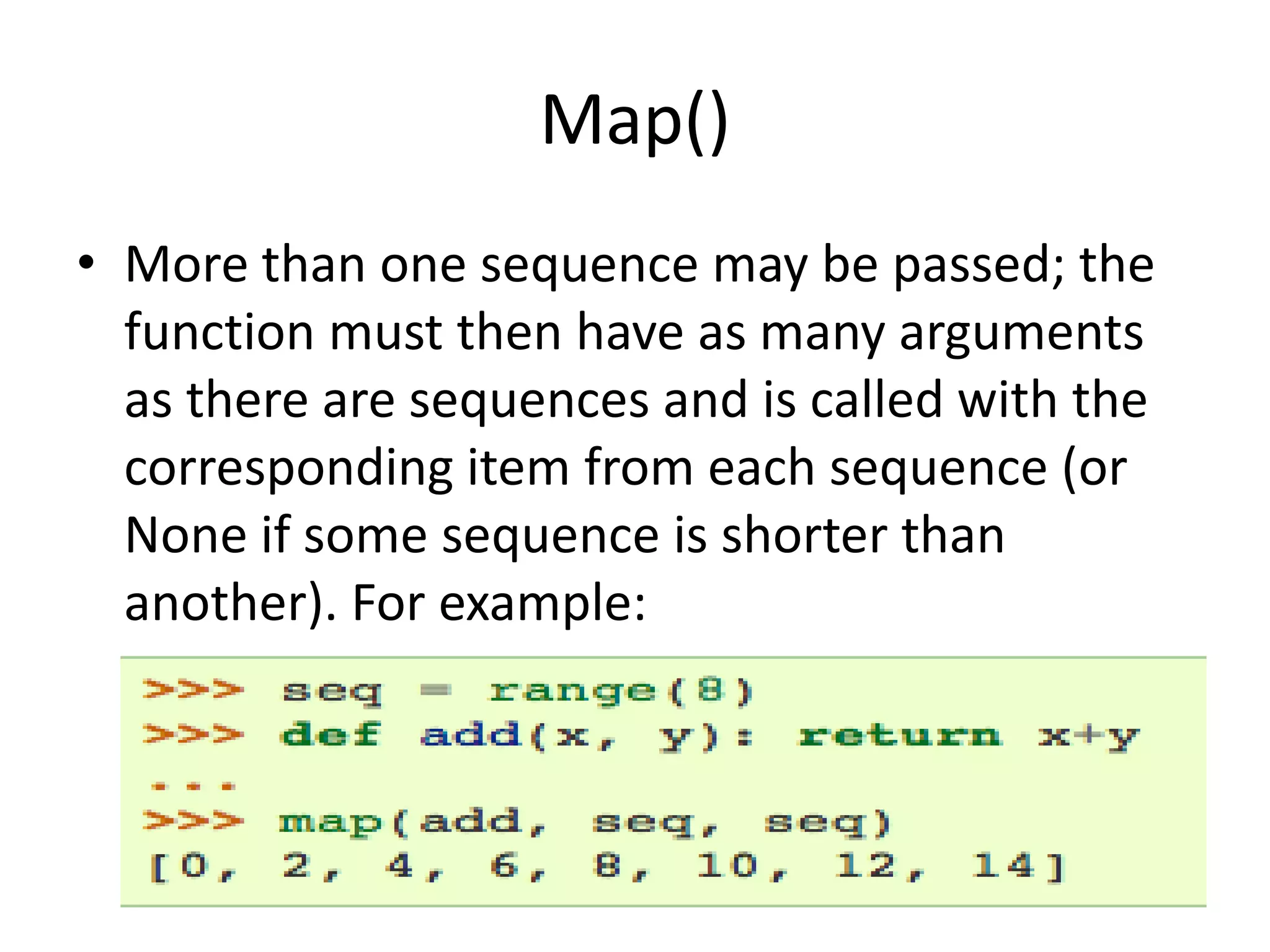 Map()

• More than one sequence may be passed; the function must then have as many arguments as there are sequences and is called with the corresponding item from each sequence (or None if some sequence is shorter than another). For example:

>>> seq = range(8)
>>> def add(x, y): return x+y
...
>>> map(add, seq, seq)
[0, 2, 4, 6, 8, 10, 12, 14]